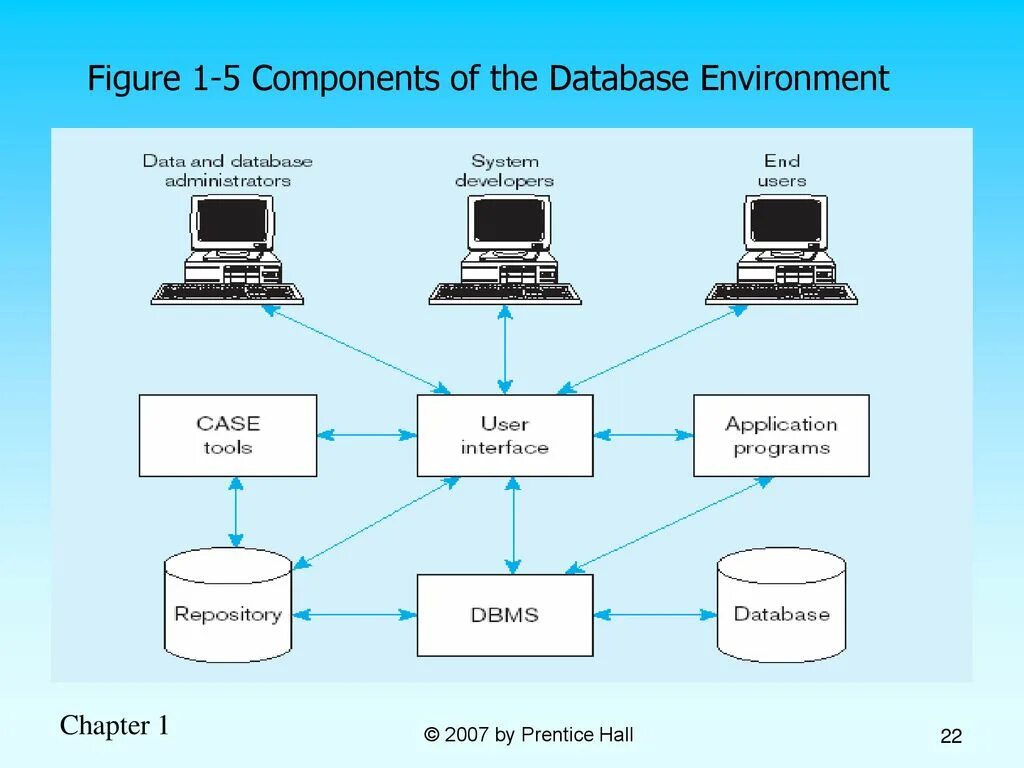 Figure 1-5 Components of the Database Environment

Data and database administrators

System developers

End users

CASE tools

User interface

Application programs

Repository

DBMS

Database

Chapter 1

© 2007 by Prentice Hall

22